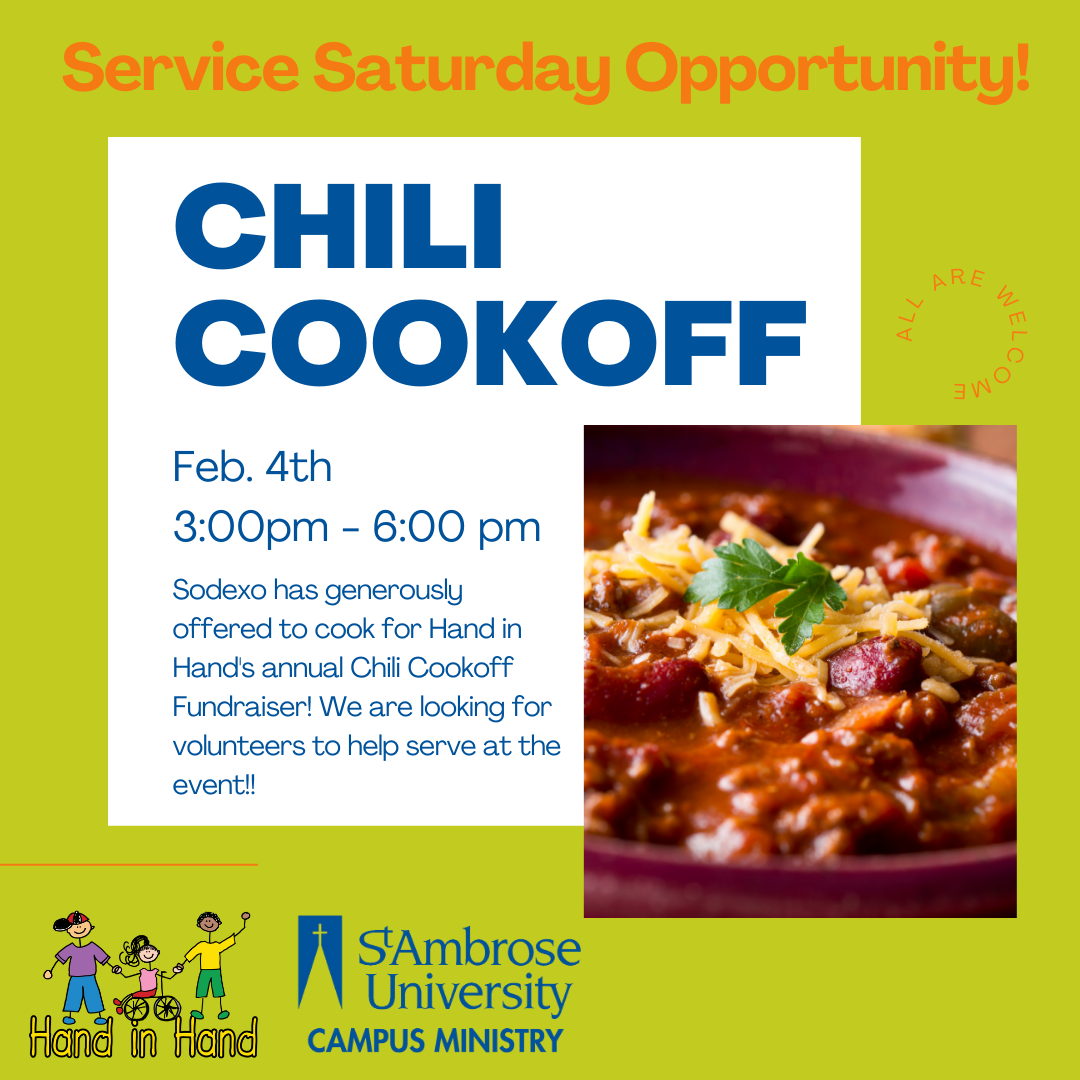 Service Saturday Opportunity!

CHILI COOKOFF

ALL ARE WELCOME

Feb. 4th
3:00pm - 6:00 pm

Sodexo has generously offered to cook for Hand in Hand's annual Chili Cookoff Fundraiser! We are looking for volunteers to help serve at the event!!

Hand in Hand

St Ambrose University
CAMPUS MINISTRY